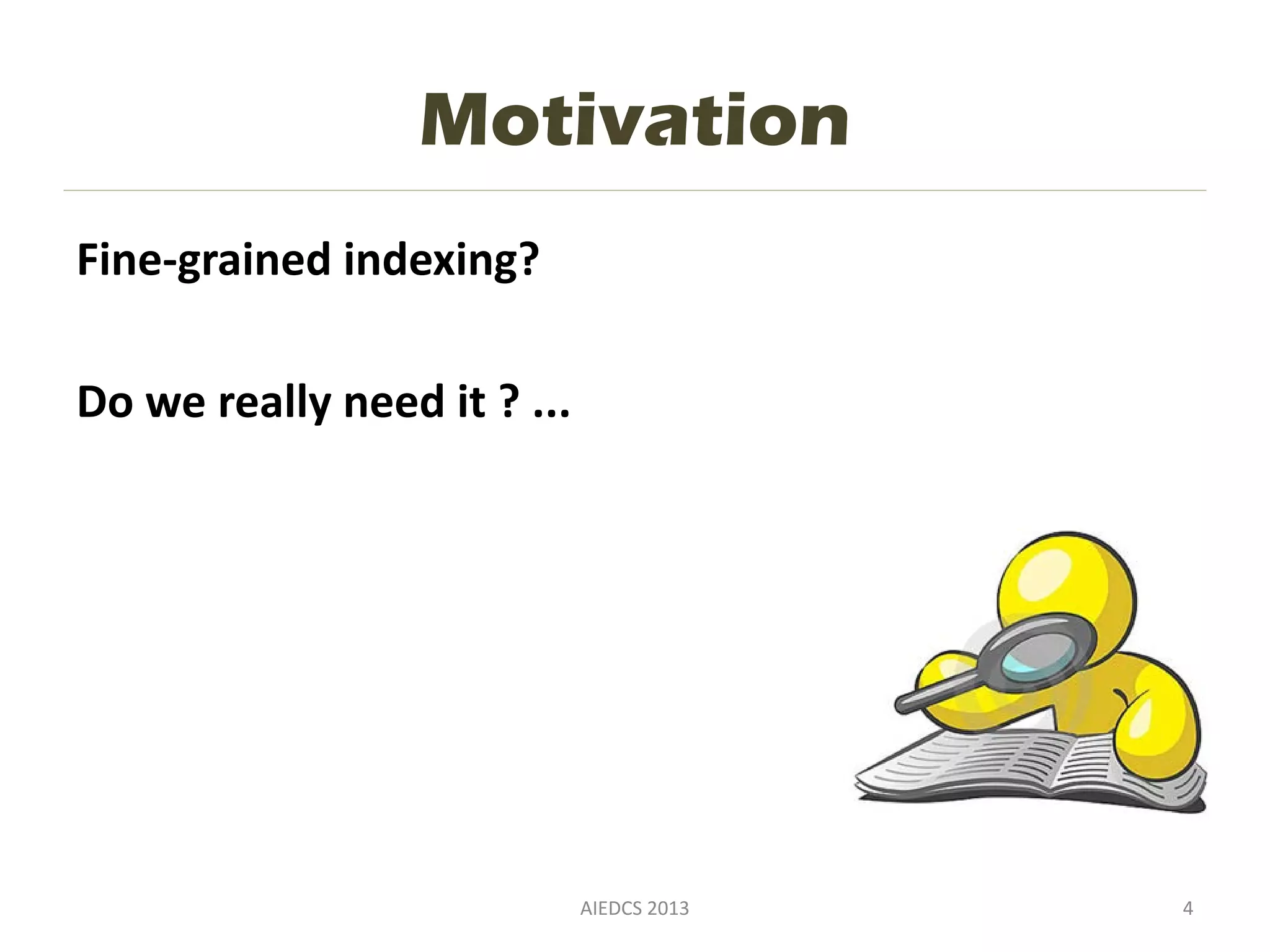 Motivation

Fine-grained indexing?

Do we really need it ? ...

AIEDCS 2013

4